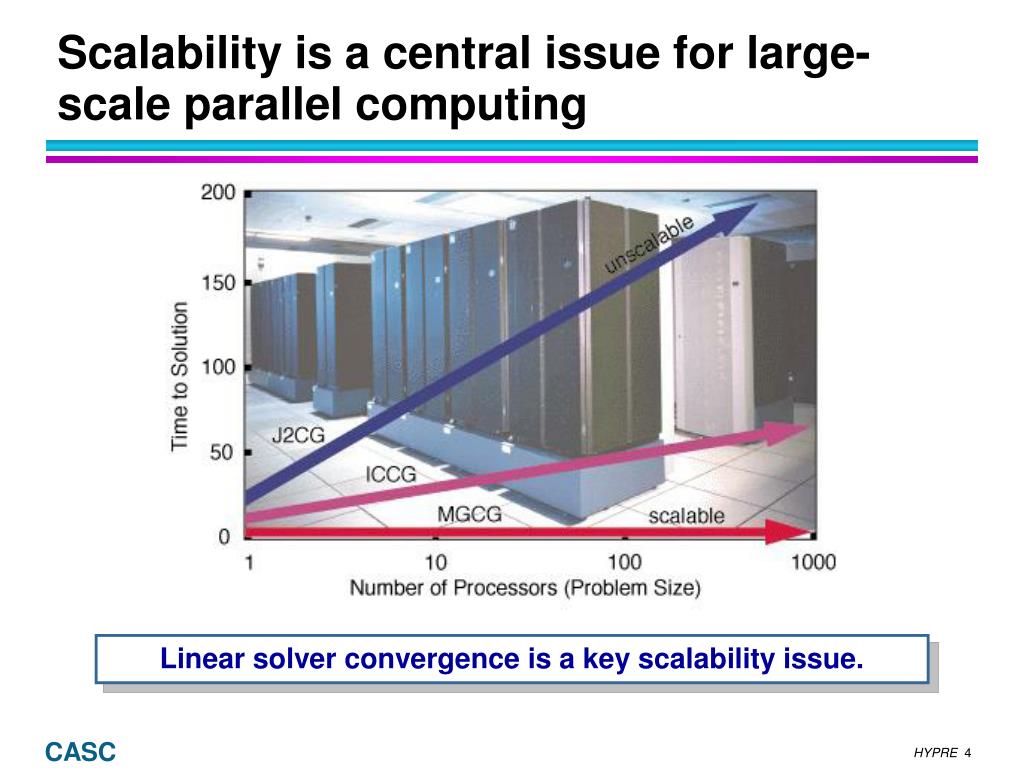 Scalability is a central issue for large-scale parallel computing

200
150
100
50
0
Time to Solution
unscalable
J2CG
ICCG
MGCG
scalable
1
10
100
1000
Number of Processors (Problem Size)

Linear solver convergence is a key scalability issue.

CASC

HYPRE 4